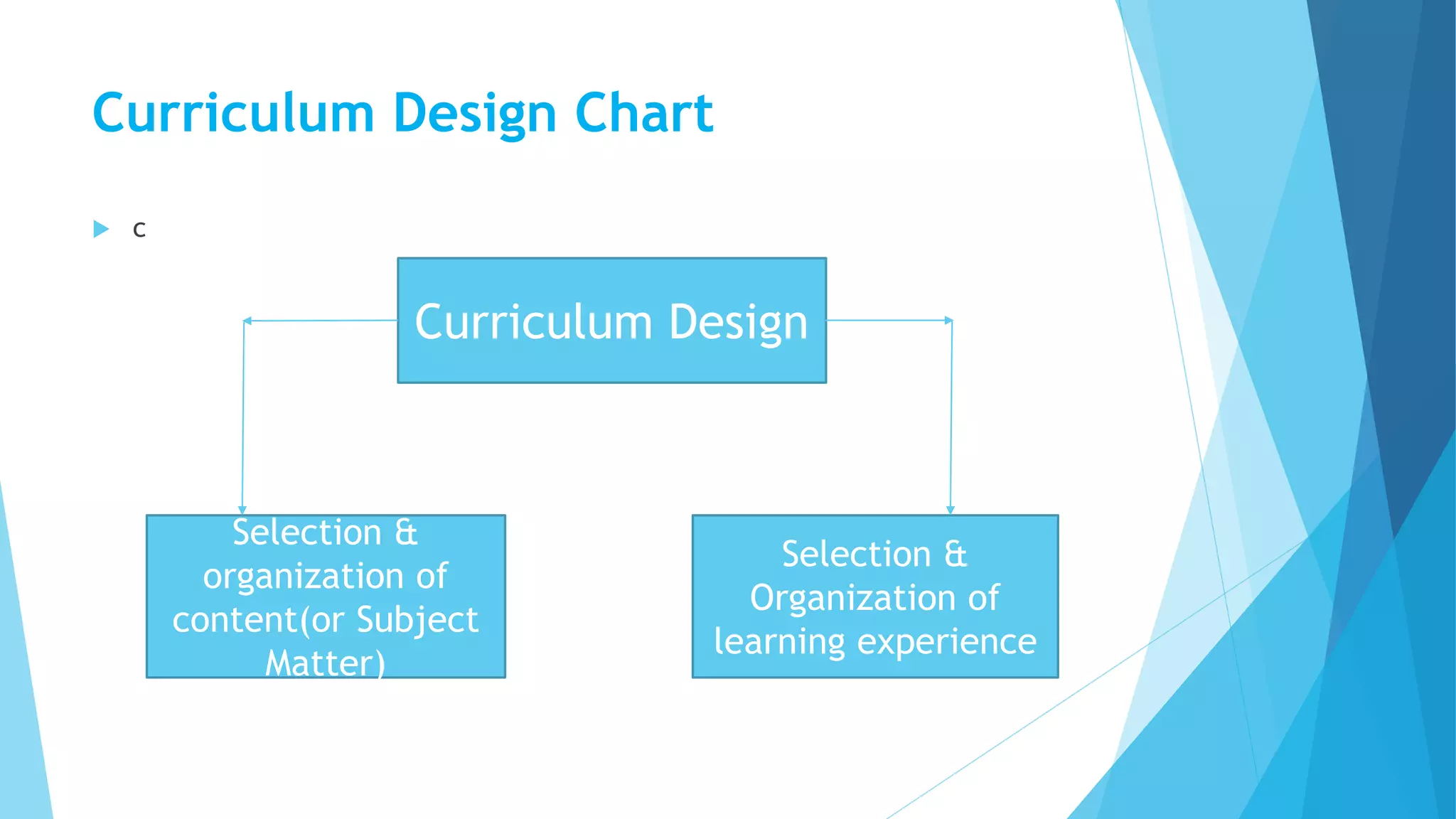 Curriculum Design Chart

c

Curriculum Design

Selection & organization of content(or Subject Matter)

Selection & Organization of learning experience